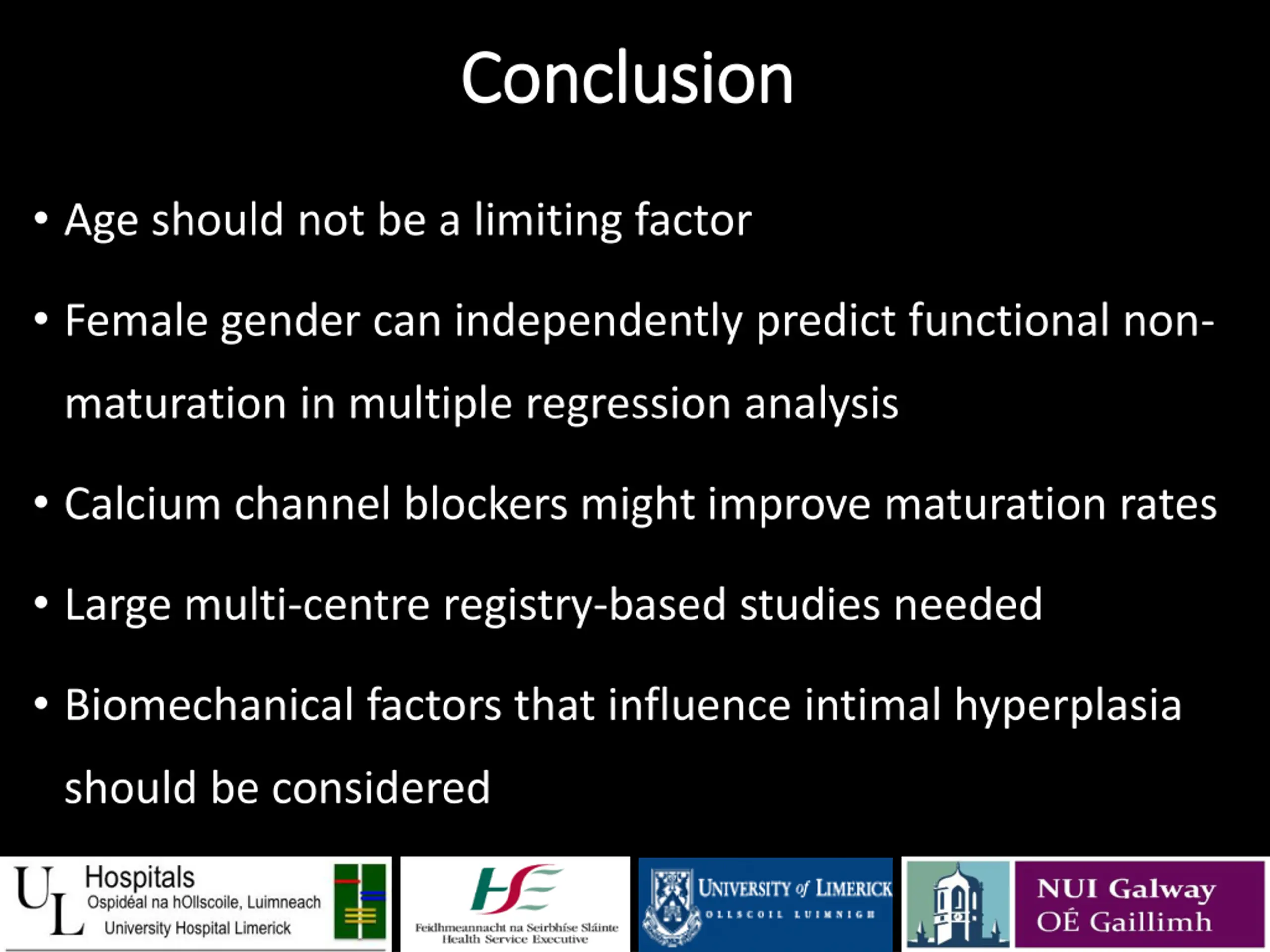 Conclusion

• Age should not be a limiting factor

• Female gender can independently predict functional non-maturation in multiple regression analysis

• Calcium channel blockers might improve maturation rates

• Large multi-centre registry-based studies needed

• Biomechanical factors that influence intimal hyperplasia should be considered

UL Hospitals
Ospidéal na hOllscoile, Luimneach
University Hospital Limerick

HSE
Feidhmeannacht na Seirbhíse Sláinte
Health Service Executive

UNIVERSITY of LIMERICK
OLLSCOIL LUIMNIGH

NUI Galway
OÉ Gaillimh